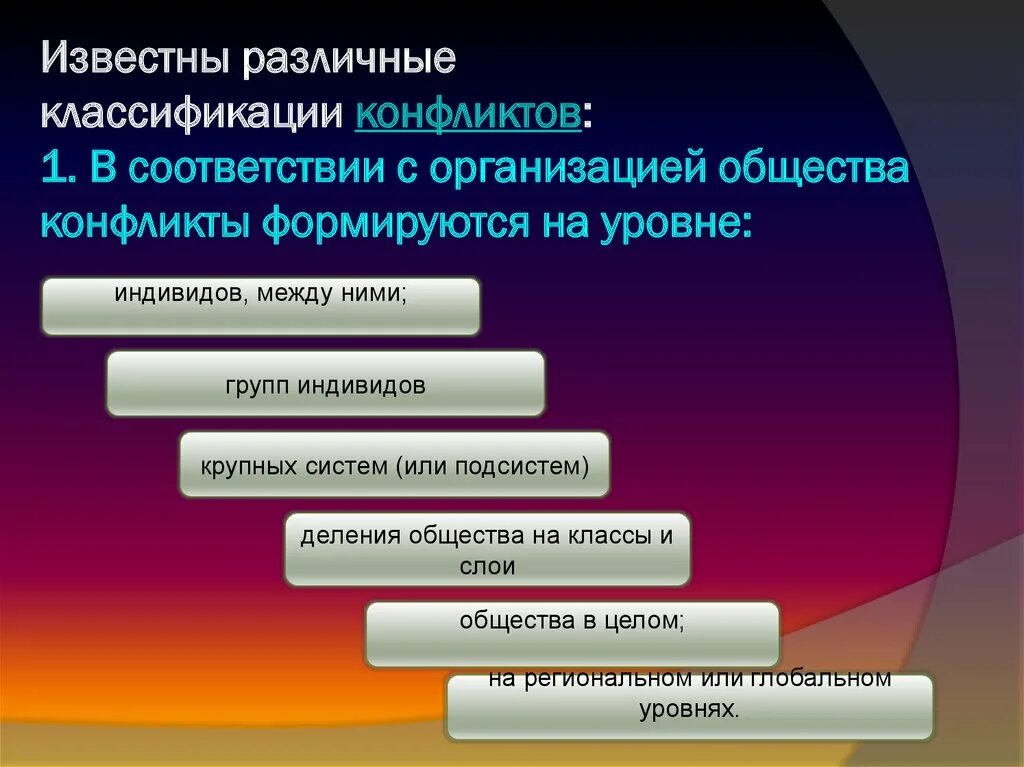 Известны различные классификации конфликтов:
1. В соответствии с организацией общества конфликты формируются на уровне:

индивидов, между ними;

групп индивидов

крупных систем (или подсистем)

деления общества на классы и слои

общества в целом;

на региональном или глобальном уровнях.